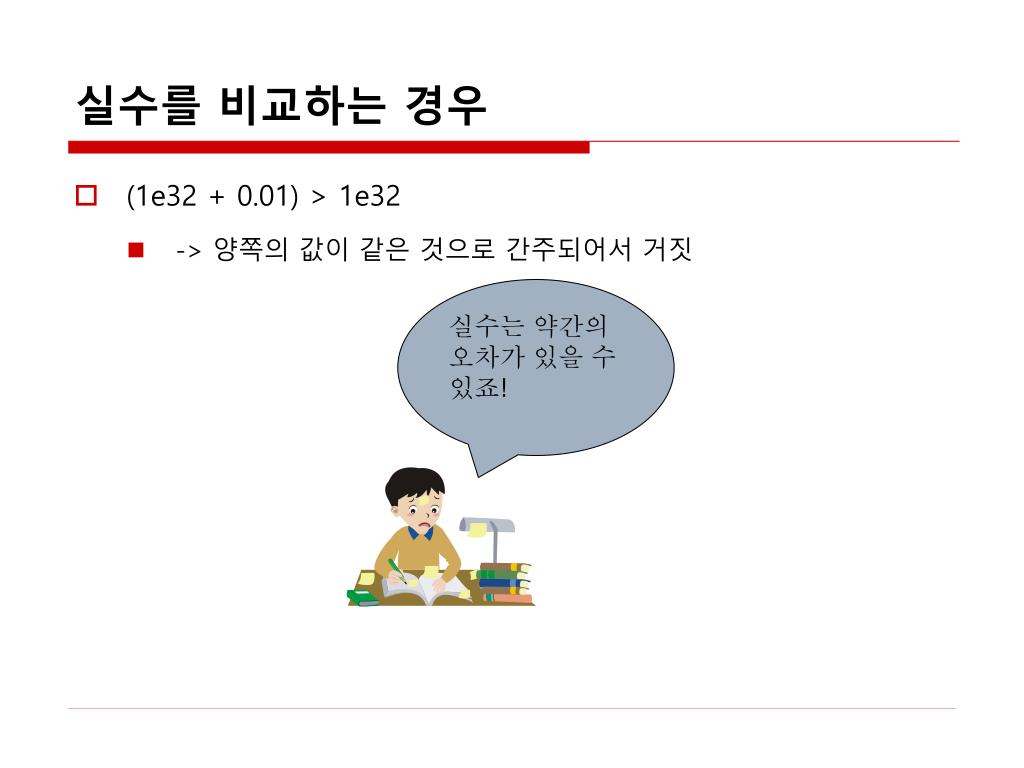 실수를 비교하는 경우

(1e32 + 0.01) > 1e32

-> 양쪽의 값이 같은 것으로 간주되어서 거짓

실수는 약간의 오차가 있을 수 있죠!